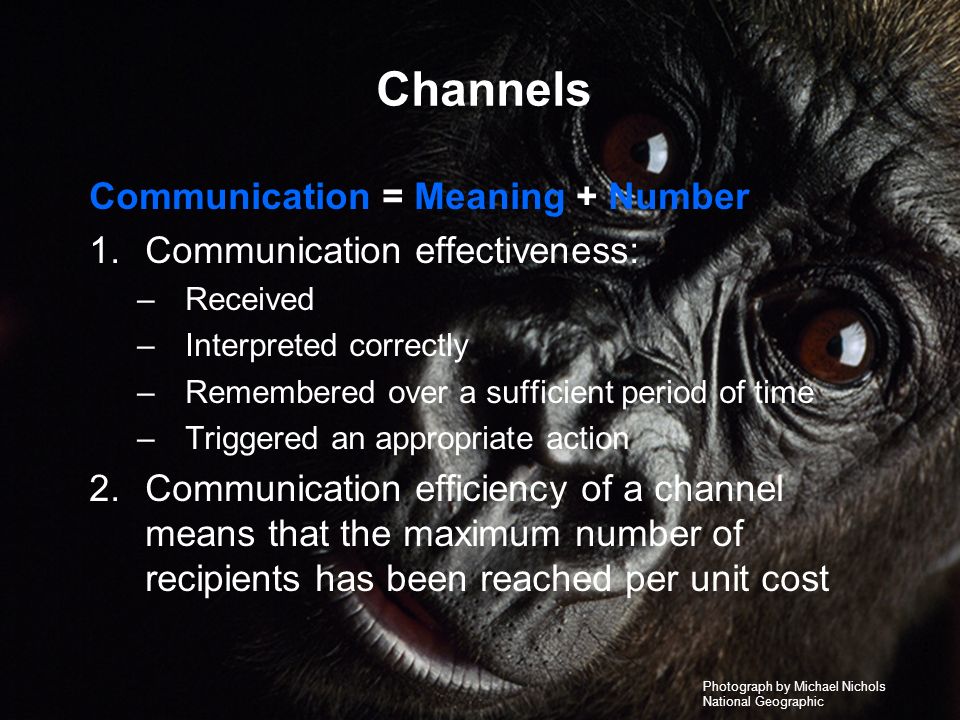 Channels

Communication = Meaning + Number

1. Communication effectiveness:
– Received
– Interpreted correctly
– Remembered over a sufficient period of time
– Triggered an appropriate action

2. Communication efficiency of a channel means that the maximum number of recipients has been reached per unit cost

Photograph by Michael Nichols
National Geographic